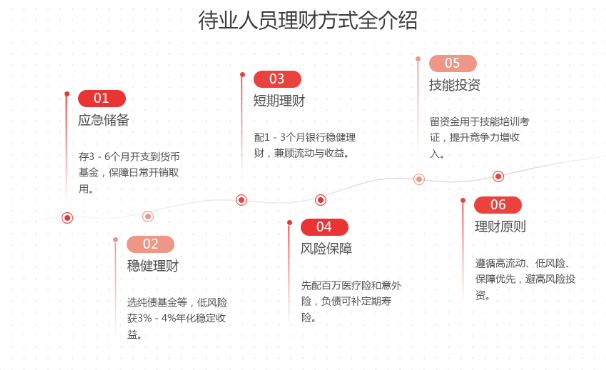 待业人员理财方式全介绍

01
应急储备

存3 - 6个月开支到货币基金，保障日常开销取用。

02
稳健理财

选纯债基金等，低风险获3% - 4%年化稳定收益。

03
短期理财

配1 - 3个月银行稳健理财，兼顾流动与收益。

04
风险保障

先配百万医疗险和意外险，负债可补定期寿险。

05
技能投资

留资金用于技能培训考证，提升竞争力增收入。

06
理财原则

遵循高流动、低风险、保障优先，避高风险投资。